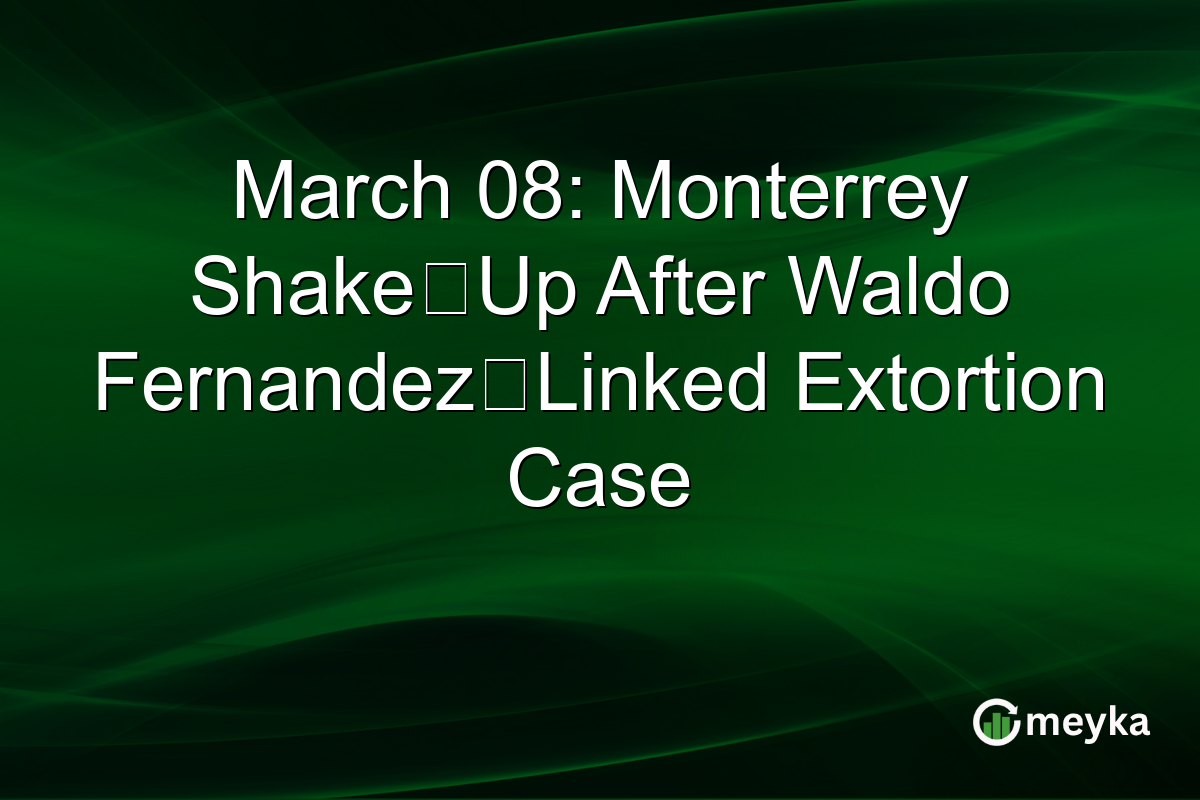 March 08: Monterrey Shake□Up After Waldo Fernandez□Linked Extortion Case

meyka